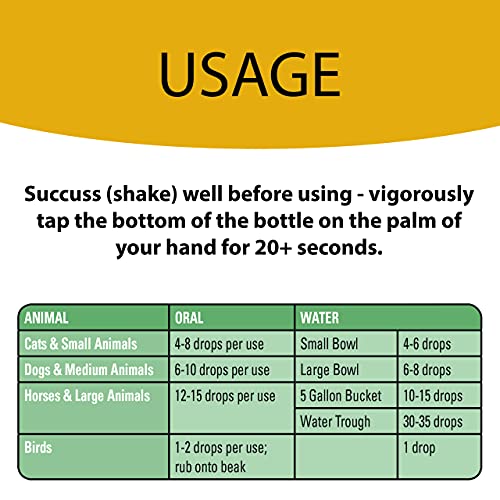 USAGE

Succuss (shake) well before using - vigorously tap the bottom of the bottle on the palm of your hand for 20+ seconds.

| ANIMAL | ORAL | WATER | |
|---|---|---|---|
| Cats & Small Animals | 4-8 drops per use | Small Bowl | 4-6 drops |
| Dogs & Medium Animals | 6-10 drops per use | Large Bowl | 6-8 drops |
| Horses & Large Animals | 12-15 drops per use | 5 Gallon Bucket | 10-15 drops |
| | | Water Trough | 30-35 drops |
| Birds | 1-2 drops per use; rub onto beak | | 1 drop |